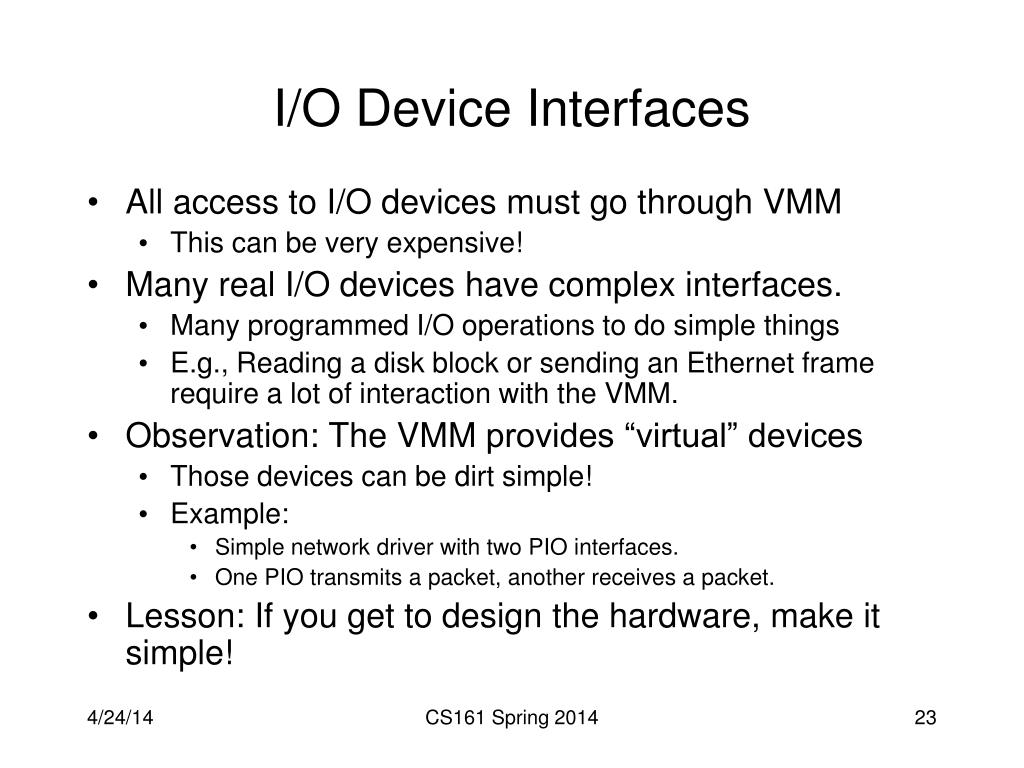 I/O Device Interfaces

• All access to I/O devices must go through VMM
  • This can be very expensive!
• Many real I/O devices have complex interfaces.
  • Many programmed I/O operations to do simple things
  • E.g., Reading a disk block or sending an Ethernet frame require a lot of interaction with the VMM.
• Observation: The VMM provides “virtual” devices
  • Those devices can be dirt simple!
  • Example:
    • Simple network driver with two PIO interfaces.
    • One PIO transmits a packet, another receives a packet.
• Lesson: If you get to design the hardware, make it simple!

4/24/14
CS161 Spring 2014
23